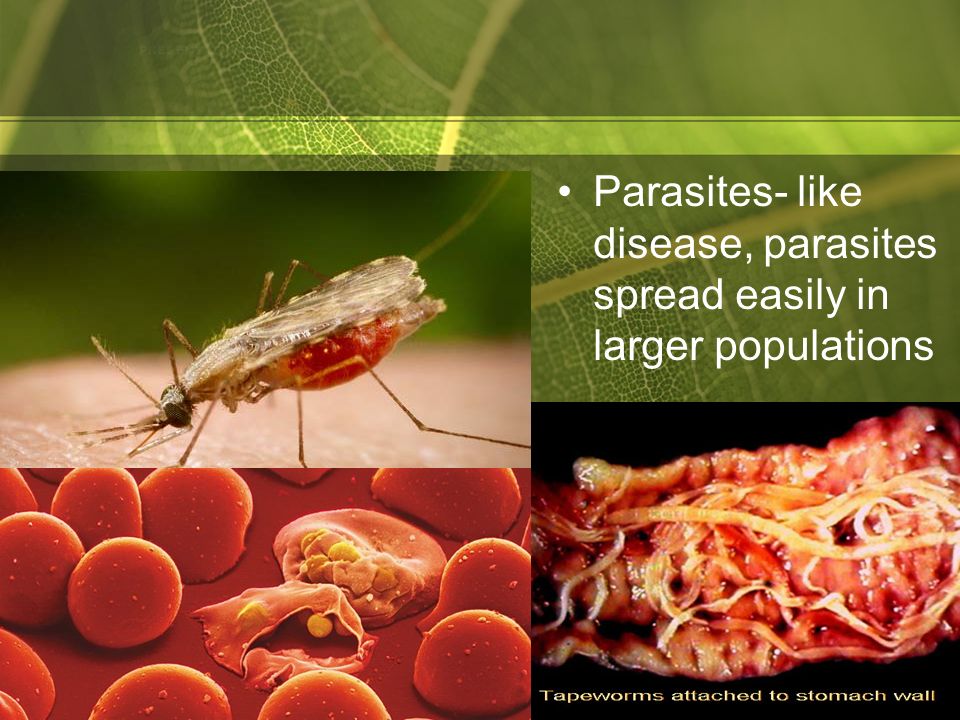 • Parasites- like disease, parasites spread easily in larger populations

Tapeworms attached to stomach wall